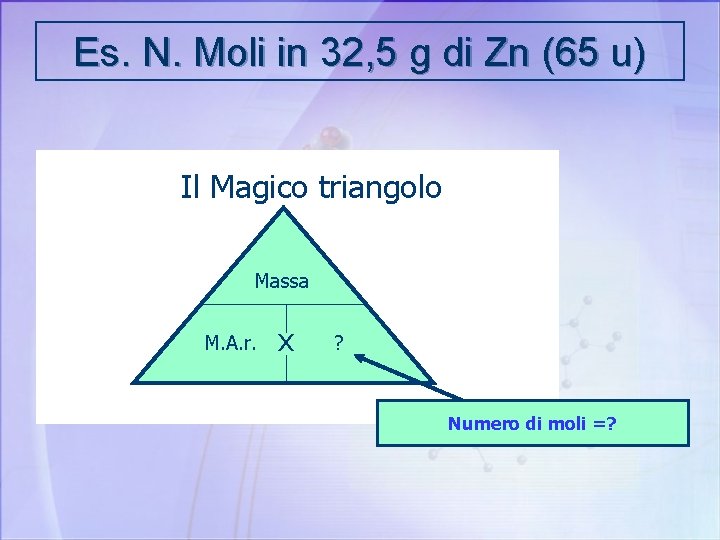 Es. N. Moli in 32,5 g di Zn (65 u)

Il Magico triangolo

Massa

M.A.r. X ?

Numero di moli =?